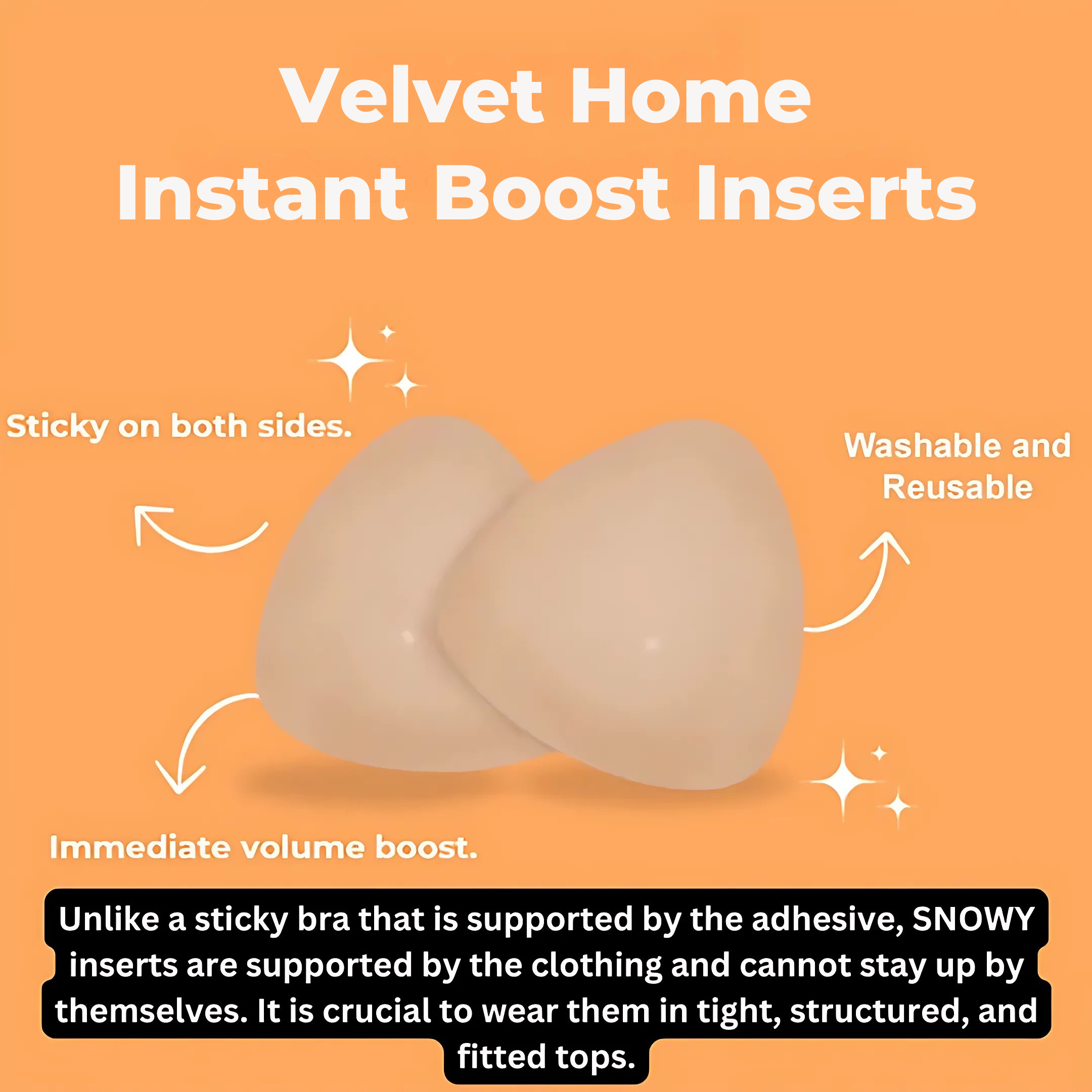 Velvet Home
Instant Boost Inserts

Sticky on both sides.

Washable and Reusable

Immediate volume boost.

Unlike a sticky bra that is supported by the adhesive, SNOWY inserts are supported by the clothing and cannot stay up by themselves. It is crucial to wear them in tight, structured, and fitted tops.